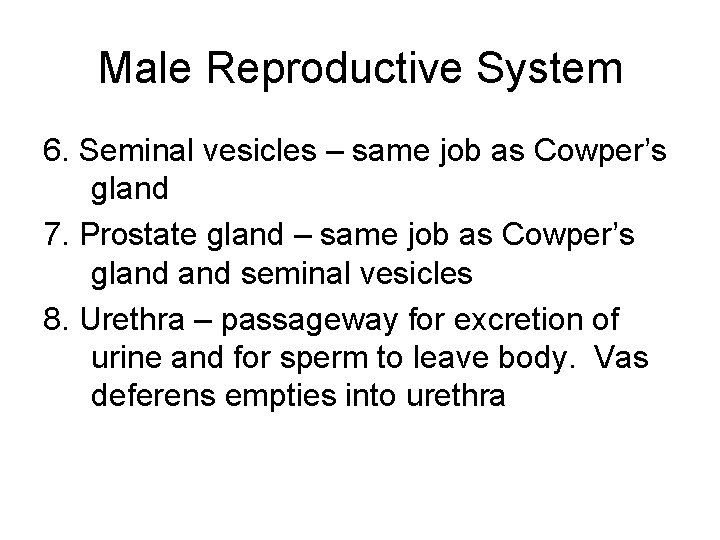 Male Reproductive System

6. Seminal vesicles – same job as Cowper's gland

7. Prostate gland – same job as Cowper's gland and seminal vesicles

8. Urethra – passageway for excretion of urine and for sperm to leave body. Vas deferens empties into urethra